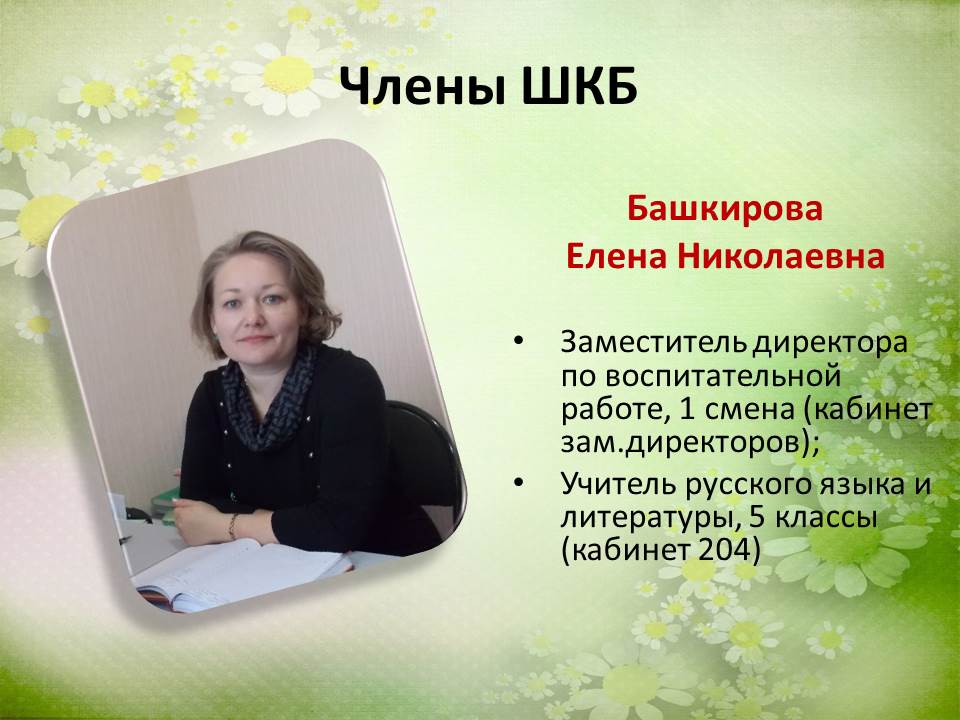 Члены ШКБ

Башкирова
Елена Николаевна

• Заместитель директора по воспитательной работе, 1 смена (кабинет зам.директоров);
• Учитель русского языка и литературы, 5 классы (кабинет 204)